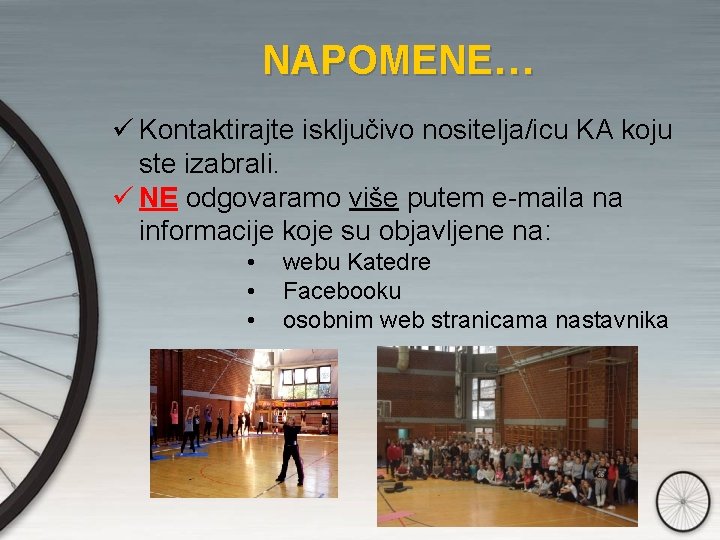 NAPOMENE…

✓ Kontaktirajte isključivo nositelja/icu KA koju ste izabrali.

✓ NE odgovaramo više putem e-maila na informacije koje su objavljene na:

• webu Katedre
• Facebooku
• osobnim web stranicama nastavnika